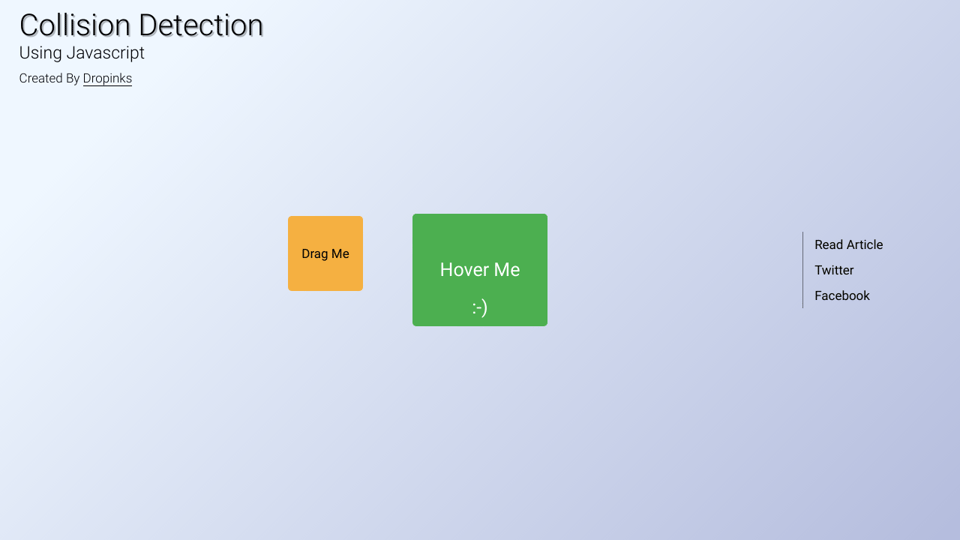 Collision Detection
Using Javascript
Created By Dropinks

Drag Me

Hover Me

:-)

Read Article
Twitter
Facebook